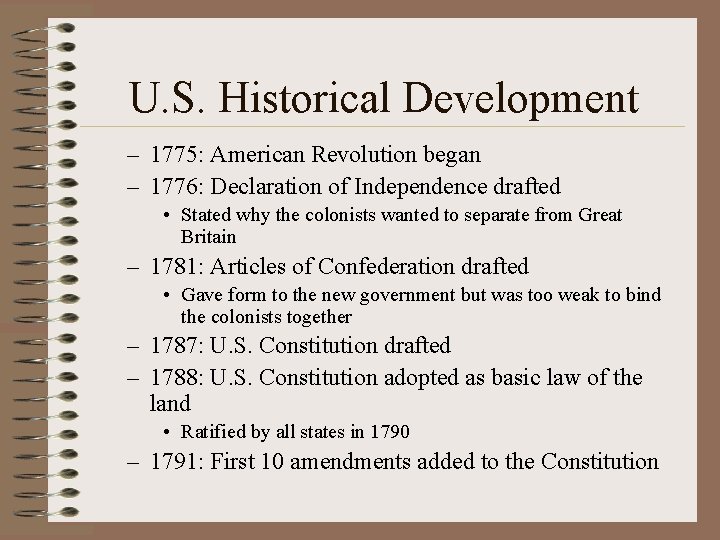 U.S. Historical Development

– 1775: American Revolution began
– 1776: Declaration of Independence drafted
  • Stated why the colonists wanted to separate from Great Britain
– 1781: Articles of Confederation drafted
  • Gave form to the new government but was too weak to bind the colonists together
– 1787: U.S. Constitution drafted
– 1788: U.S. Constitution adopted as basic law of the land
  • Ratified by all states in 1790
– 1791: First 10 amendments added to the Constitution